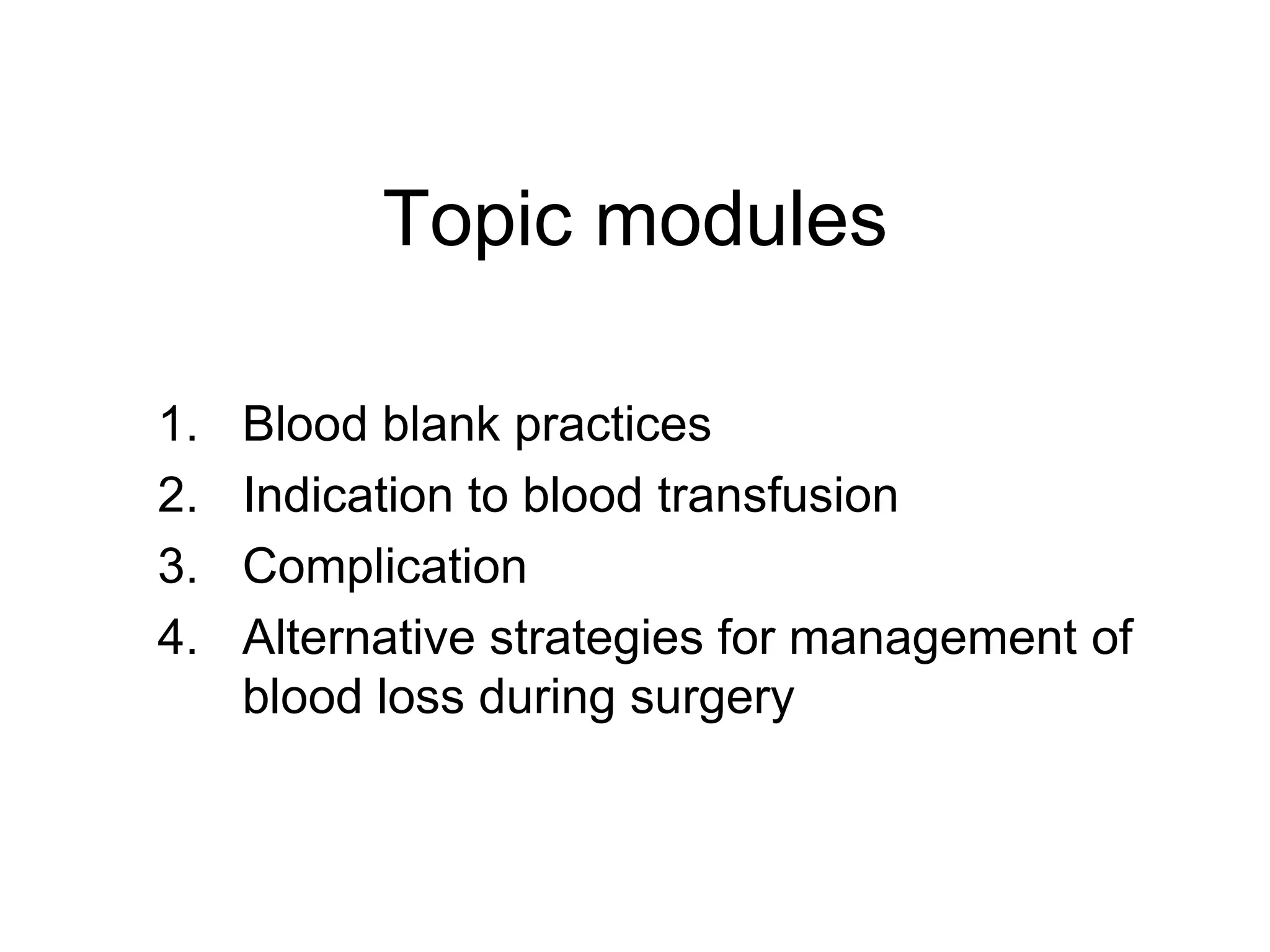 Topic modules

1. Blood blank practices
2. Indication to blood transfusion
3. Complication
4. Alternative strategies for management of blood loss during surgery